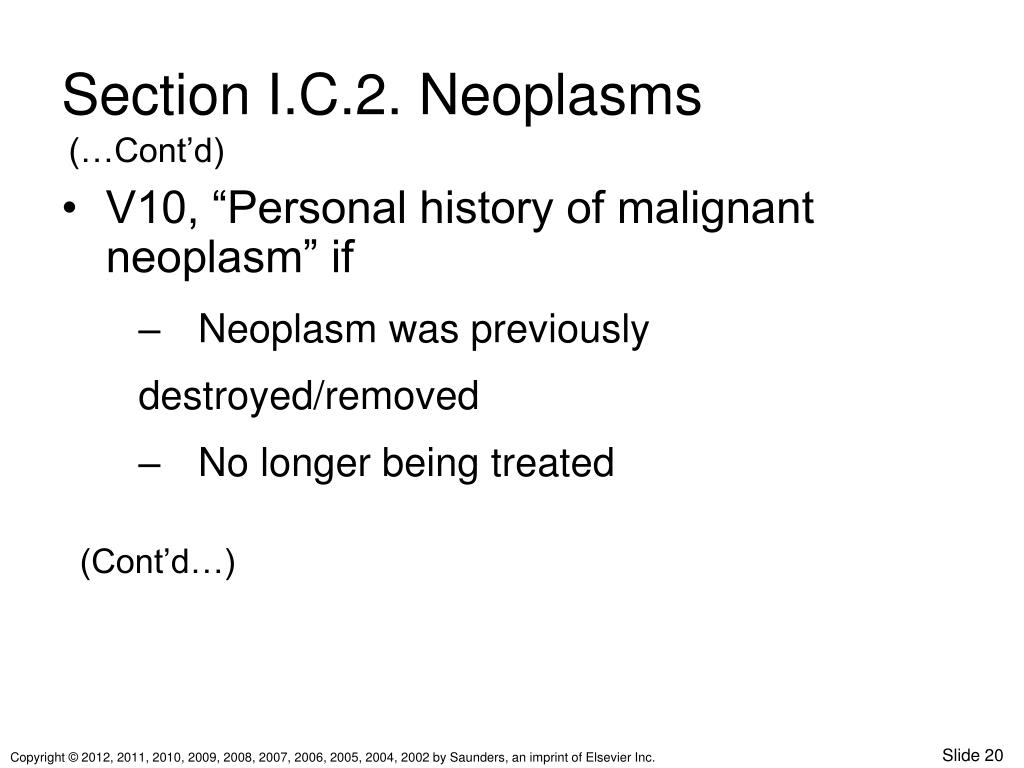 Section I.C.2. Neoplasms
(…Cont’d)

• V10, “Personal history of malignant neoplasm” if
– Neoplasm was previously destroyed/removed
– No longer being treated

(Cont’d…)

Copyright © 2012, 2011, 2010, 2009, 2008, 2007, 2006, 2005, 2004, 2002 by Saunders, an imprint of Elsevier Inc.

Slide 20